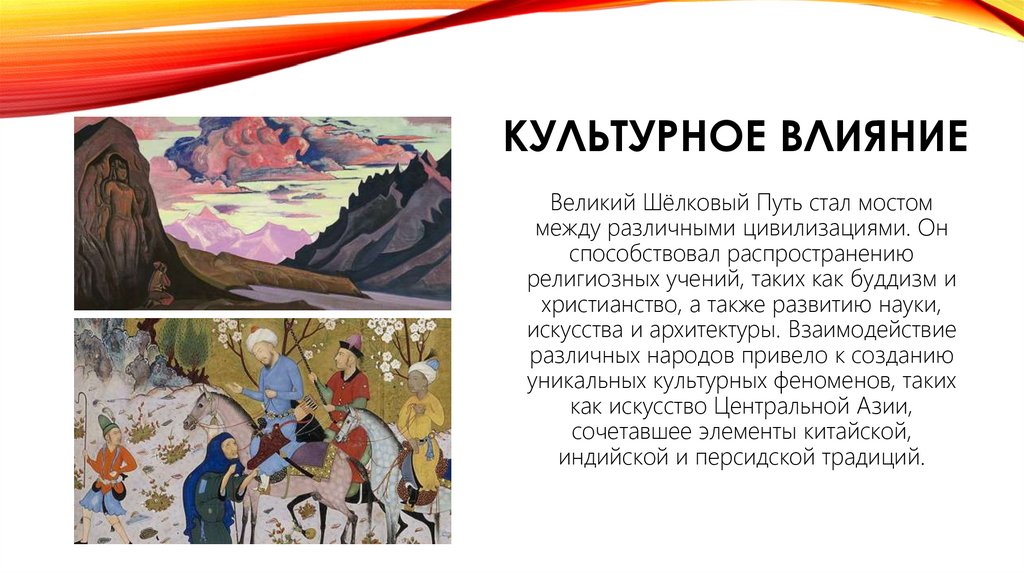 КУЛЬТУРНОЕ ВЛИЯНИЕ

Великий Шёлковый Путь стал мостом между различными цивилизациями. Он способствовал распространению религиозных учений, таких как буддизм и христианство, а также развитию науки, искусства и архитектуры. Взаимодействие различных народов привело к созданию уникальных культурных феноменов, таких как искусство Центральной Азии, сочетавшее элементы китайской, индийской и персидской традиций.